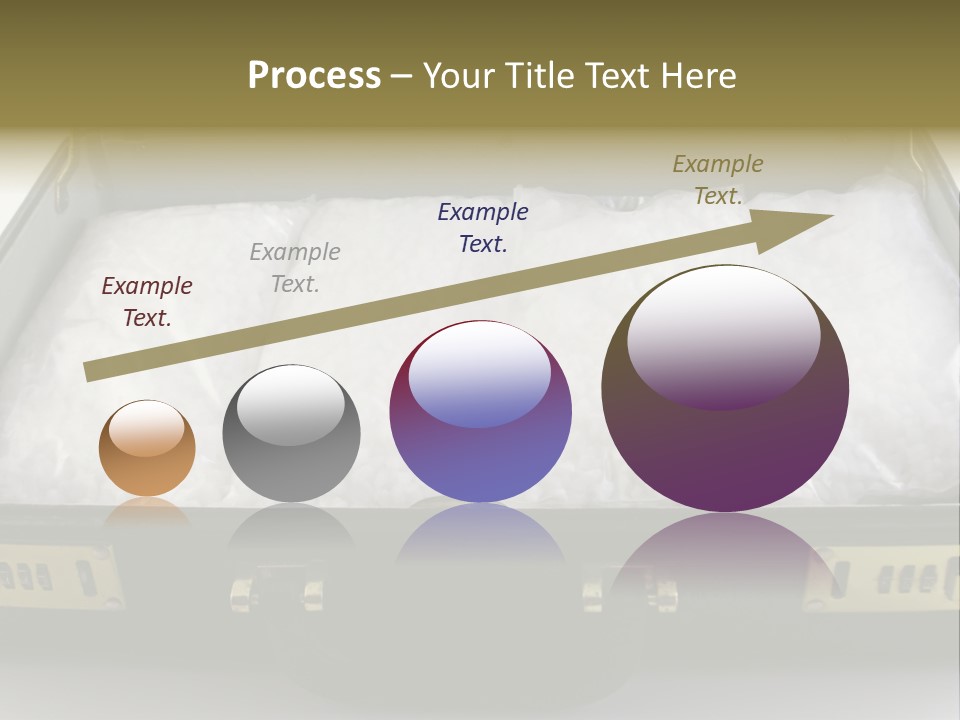 Process – Your Title Text Here

Example Text.

Example Text.

Example Text.

Example Text.